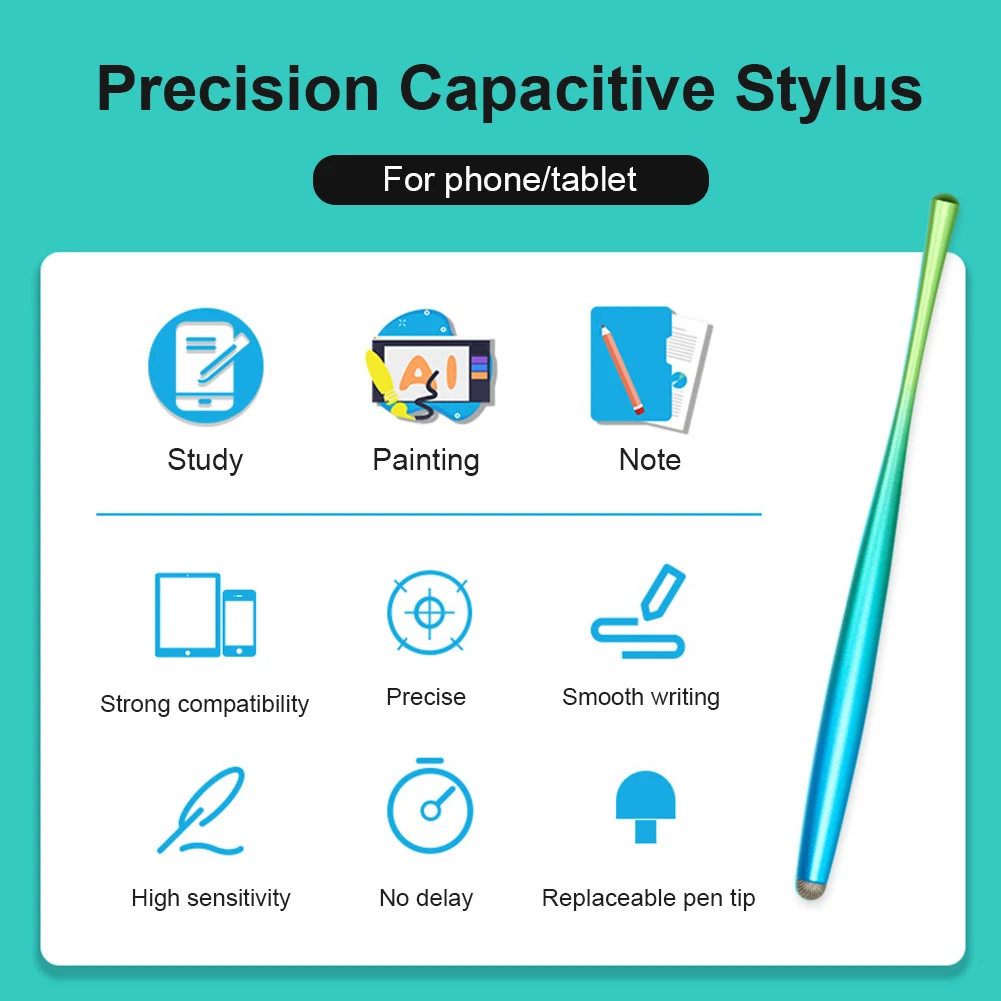 Precision Capacitive Stylus

For phone/tablet

AI

Study

Painting

Note

Strong compatibility

Precise

Smooth writing

High sensitivity

No delay

Replaceable pen tip